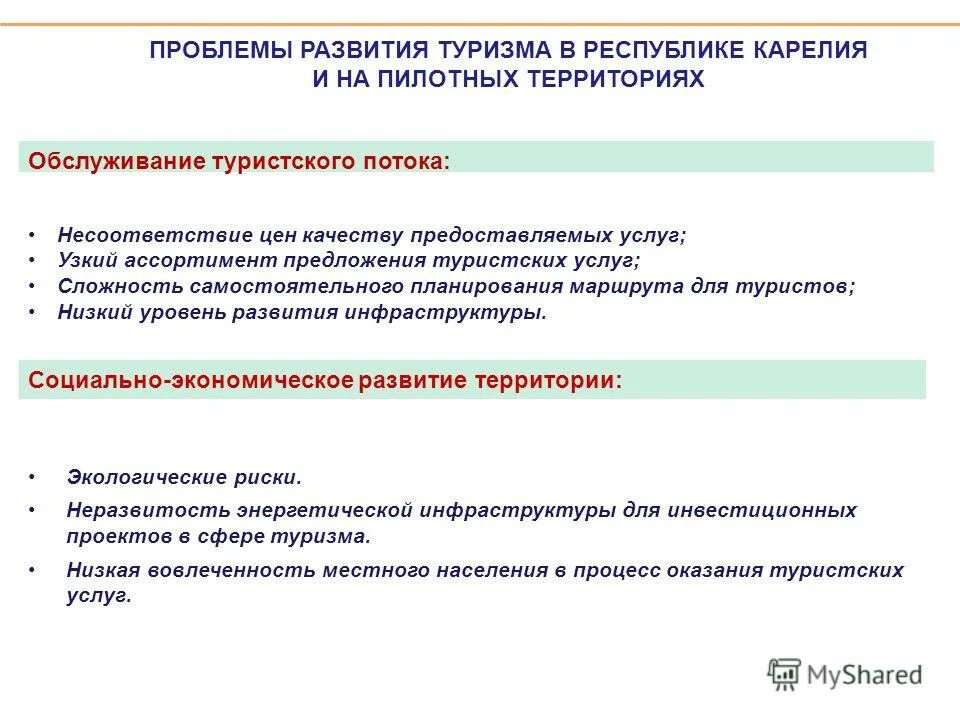 ПРОБЛЕМЫ РАЗВИТИЯ ТУРИЗМА В РЕСПУБЛИКЕ КАРЕЛИЯ И НА ПИЛОТНЫХ ТЕРРИТОРИЯХ

Обслуживание туристского потока:

• Несоответствие цен качеству предоставляемых услуг;
• Узкий ассортимент предложения туристских услуг;
• Сложность самостоятельного планирования маршрута для туристов;
• Низкий уровень развития инфраструктуры.

Социально-экономическое развитие территории:

• Экологические риски.
• Неразвитость энергетической инфраструктуры для инвестиционных проектов в сфере туризма.
• Низкая вовлеченность местного населения в процесс оказания туристских услуг.

MyShared